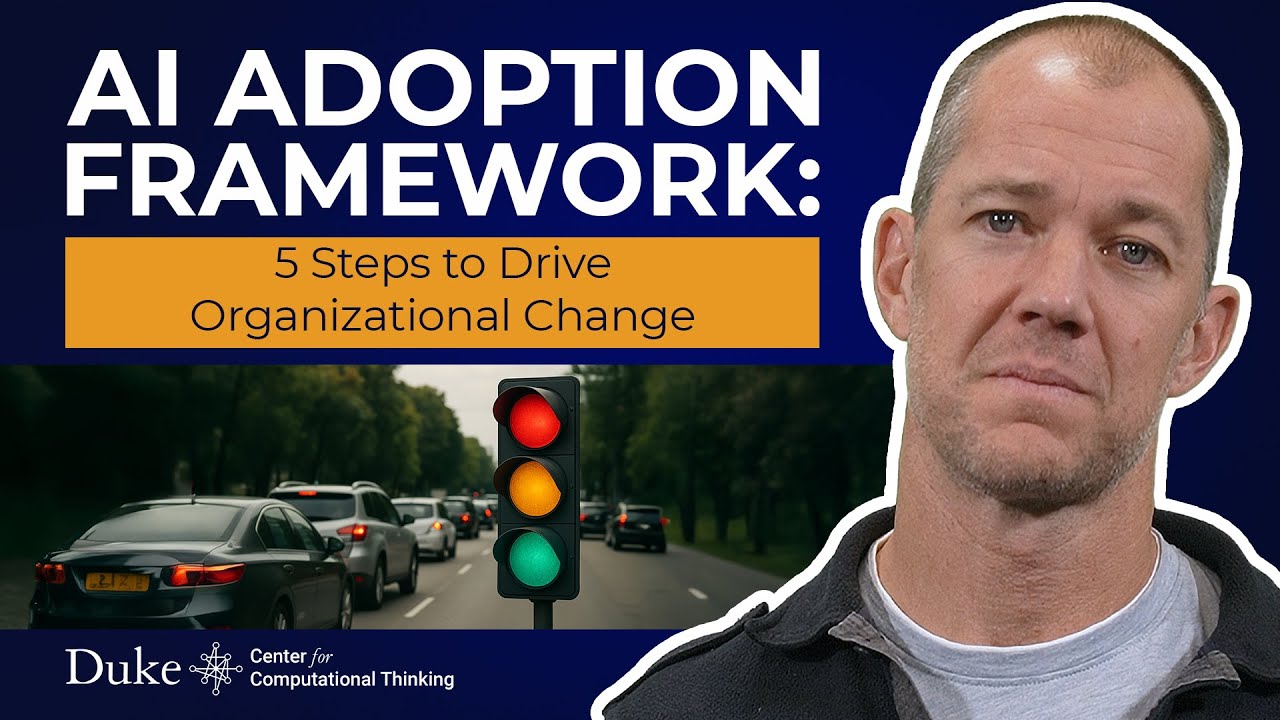 AI ADOPTION FRAMEWORK:

5 Steps to Drive Organizational Change

Duke Center for Computational Thinking